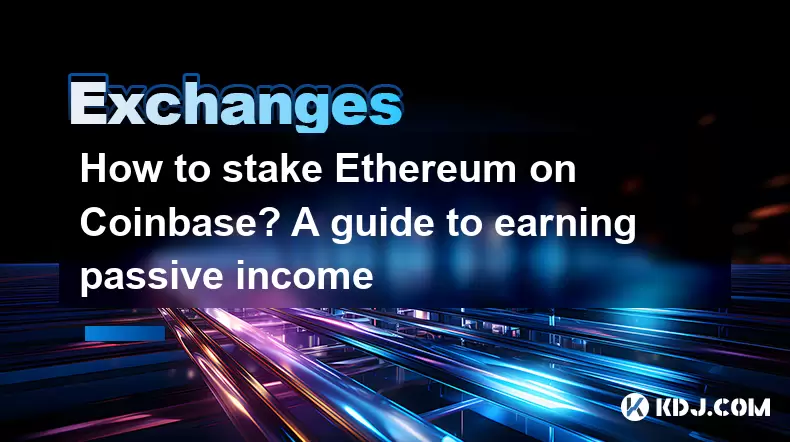 Exchanges

How to stake Ethereum on Coinbase? A guide to earning passive income

KDJ.COM